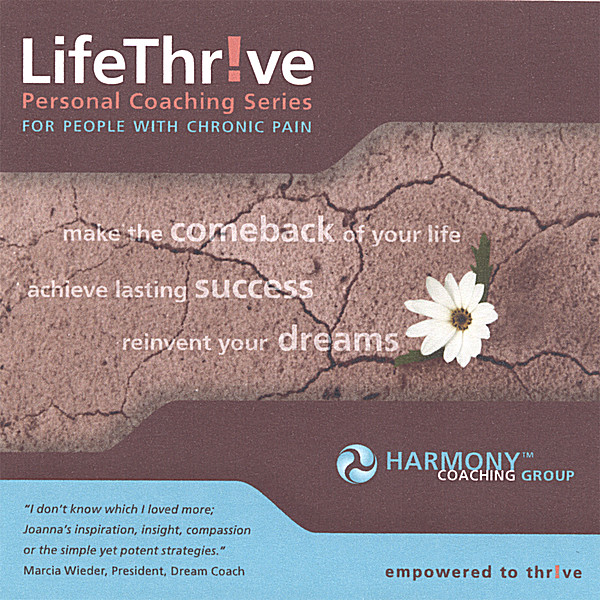 LifeThr!ve
Personal Coaching Series
FOR PEOPLE WITH CHRONIC PAIN

make the comeback of your life
achieve lasting success
reinvent your dreams

HARMONY™
COACHING GROUP

"I don't know which I loved more; Joanna's inspiration, insight, compassion or the simple yet potent strategies."
Marcia Wieder, President, Dream Coach

empowered to thr!ve